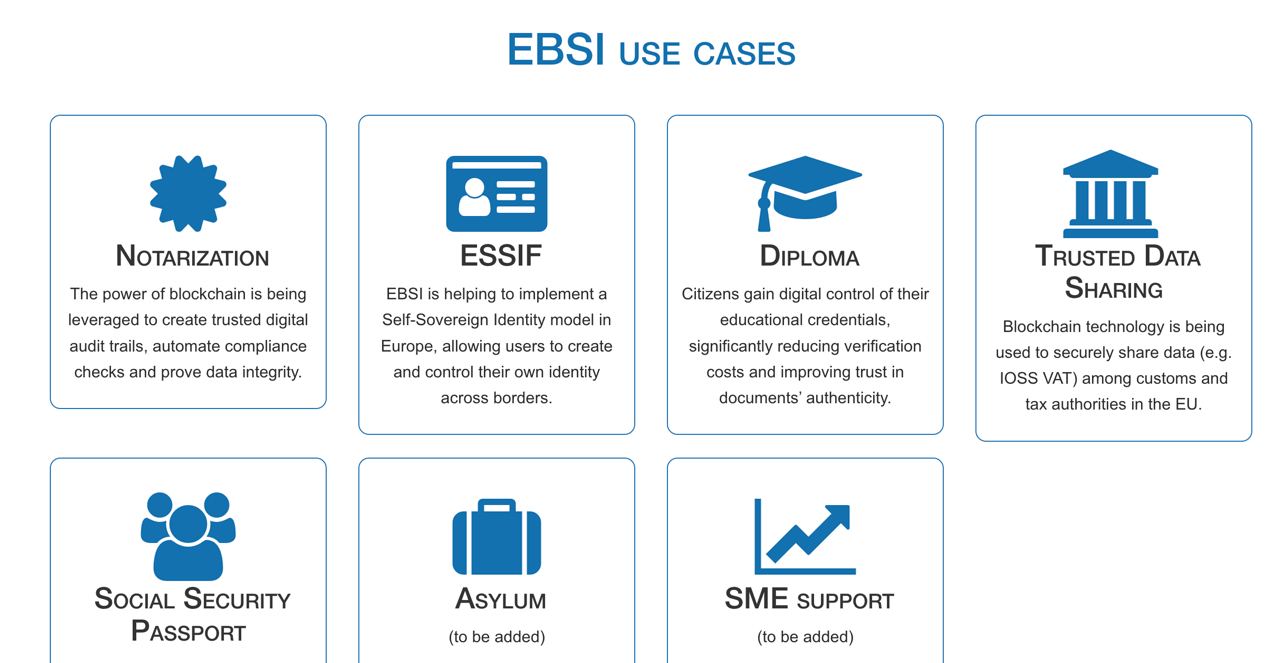 EBSI USE CASES

NOTARIZATION

The power of blockchain is being leveraged to create trusted digital audit trails, automate compliance checks and prove data integrity.

ESSIF

EBSI is helping to implement a Self-Sovereign Identity model in Europe, allowing users to create and control their own identity across borders.

DIPLOMA

Citizens gain digital control of their educational credentials, significantly reducing verification costs and improving trust in documents' authenticity.

TRUSTED DATA SHARING

Blockchain technology is being used to securely share data (e.g. IOSS VAT) among customs and tax authorities in the EU.

SOCIAL SECURITY PASSPORT

ASYLUM

(to be added)

SME SUPPORT

(to be added)